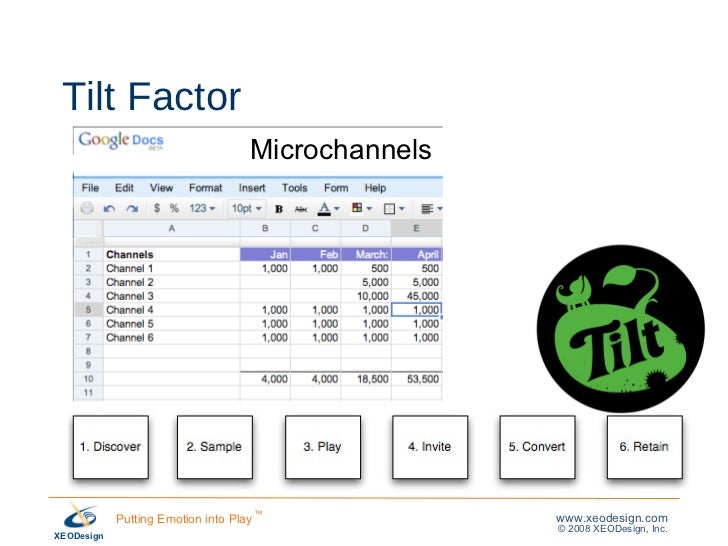 Tilt Factor

Google Docs BETA

Microchannels

File Edit View Format Insert Tools Form Help

$ % 123 10pt B Abc A

| | A | B | C | D | E |
|---|---|---|---|---|---|
| 1 | Channels | Jan | Feb | March: | April |
| 2 | Channel 1 | 1,000 | 1,000 | 500 | 500 |
| 3 | Channel 2 | | | 5,000 | 5,000 |
| 4 | Channel 3 | | | 10,000 | 45,000 |
| 5 | Channel 4 | 1,000 | 1,000 | 1,000 | 1,000 |
| 6 | Channel 5 | 1,000 | 1,000 | 1,000 | 1,000 |
| 7 | Channel 6 | 1,000 | 1,000 | 1,000 | 1,000 |
| 8 | | | | | |
| 9 | | | | | |
| 10 | | 4,000 | 4,000 | 18,500 | 53,500 |
| 11 | | | | | |

Tilt

1. Discover

2. Sample

3. Play

4. Invite

5. Convert

6. Retain

XEODesign

Putting Emotion into Play™

www.xeodesign.com
© 2008 XEODesign, Inc.